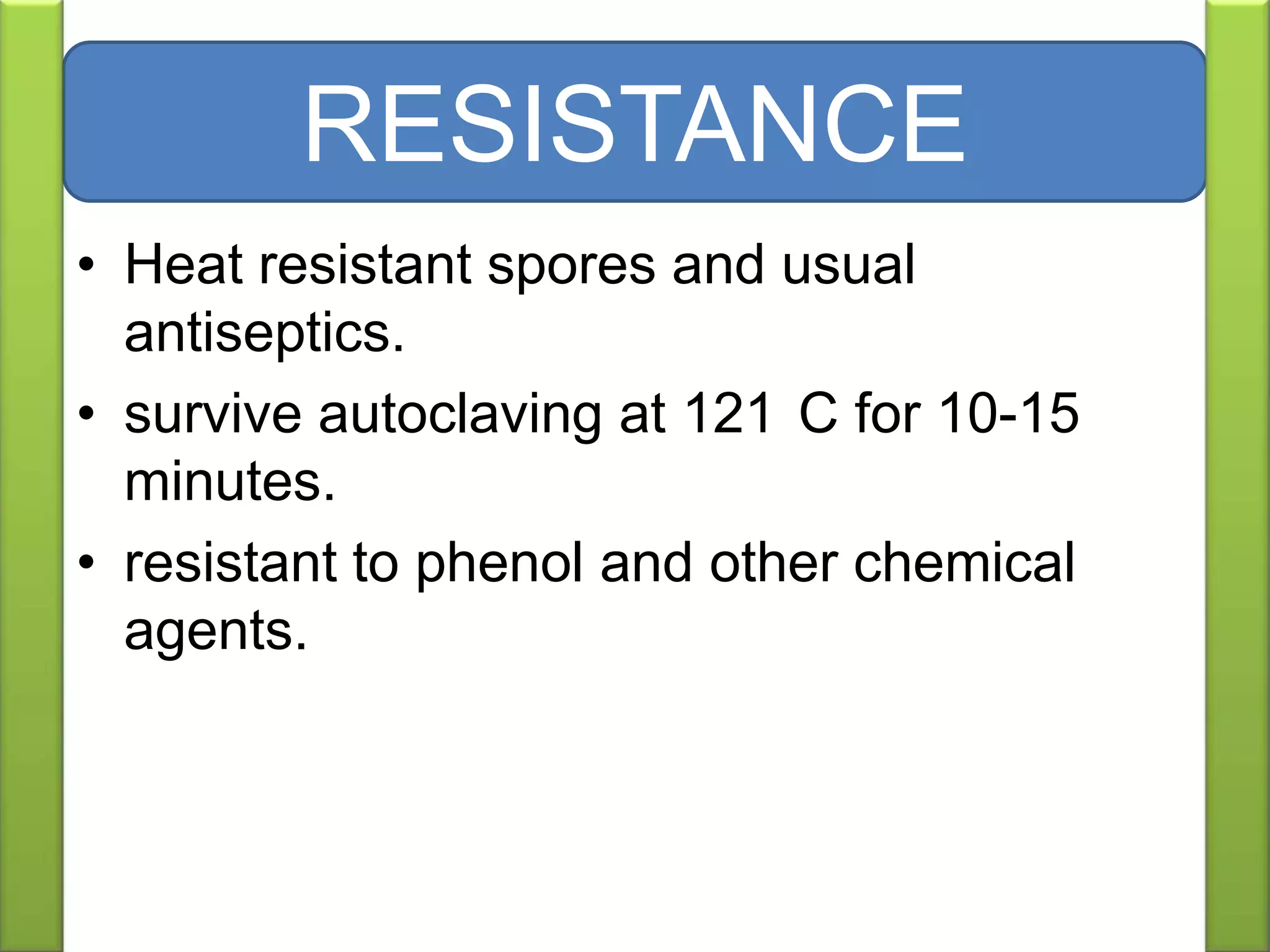 RESISTANCE

• Heat resistant spores and usual antiseptics.

• survive autoclaving at 121 C for 10-15 minutes.

• resistant to phenol and other chemical agents.